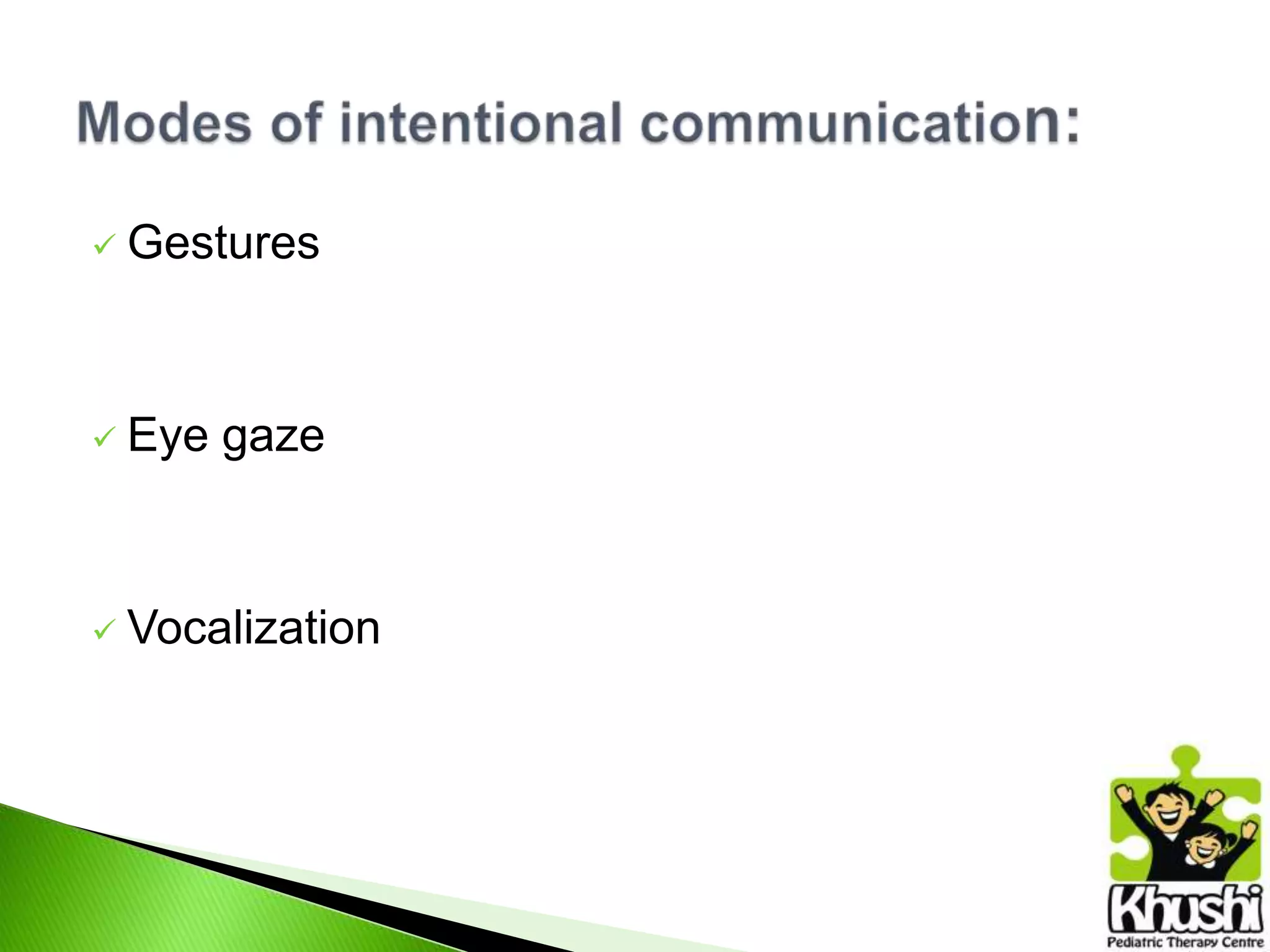 Modes of intentional communication:

✓ Gestures

✓ Eye gaze

✓ Vocalization

Khushi
Pediatric Therapy Centre